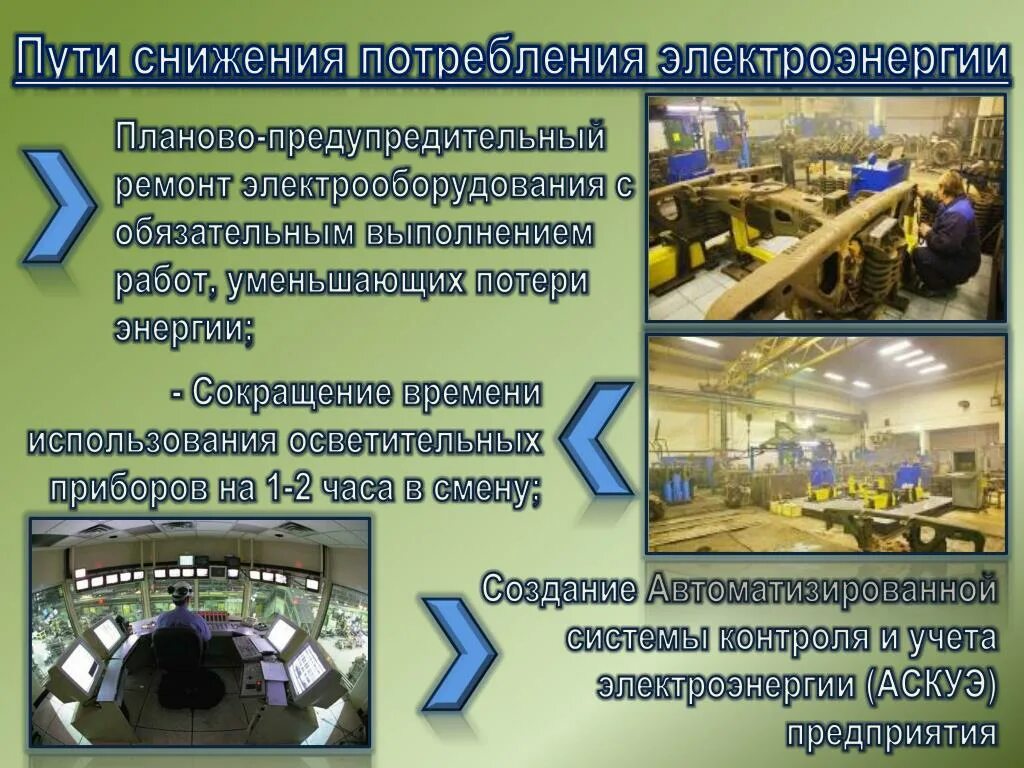 Пути снижения потребления электроэнергии

Планово-предупредительный ремонт электрооборудования с обязательным выполнением работ, уменьшающих потери энергии;

- Сокращение времени использования осветительных приборов на 1-2 часа в смену;

Создание Автоматизированной системы контроля и учета электроэнергии (АСКУЭ) предприятия